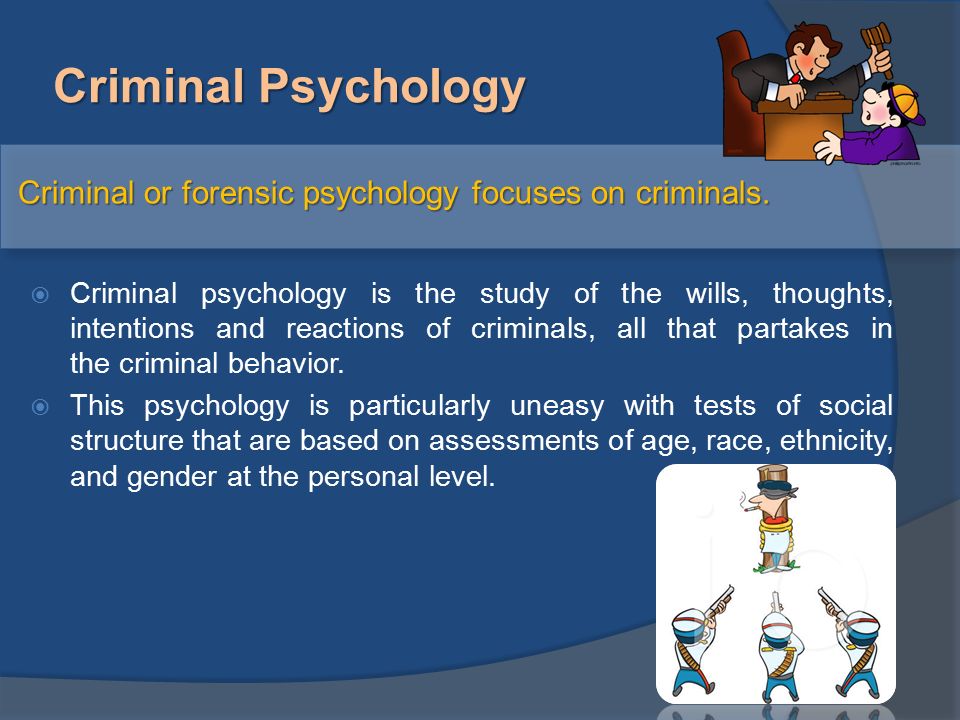 Criminal Psychology

Criminal or forensic psychology focuses on criminals.

Criminal psychology is the study of the wills, thoughts, intentions and reactions of criminals, all that partakes in the criminal behavior.

This psychology is particularly uneasy with tests of social structure that are based on assessments of age, race, ethnicity, and gender at the personal level.